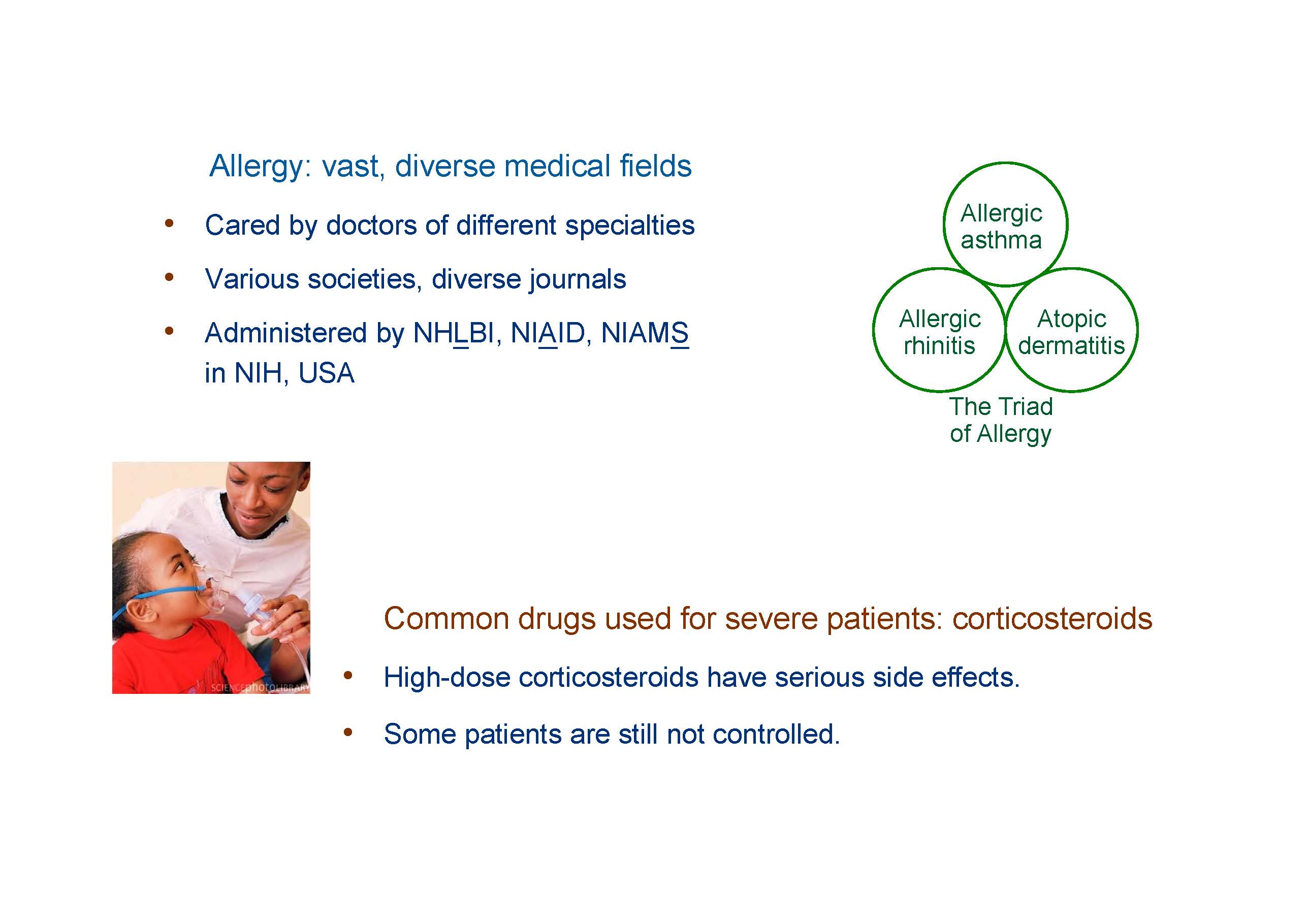 Allergy: vast, diverse medical fields

• Cared by doctors of different specialties

• Various societies, diverse journals

• Administered by NHLBI, NIAID, NIAMS in NIH, USA

Allergic asthma

Allergic rhinitis

Atopic dermatitis

The Triad of Allergy

SCIENCEphotoLIBRARY

Common drugs used for severe patients: corticosteroids

• High-dose corticosteroids have serious side effects.

• Some patients are still not controlled.